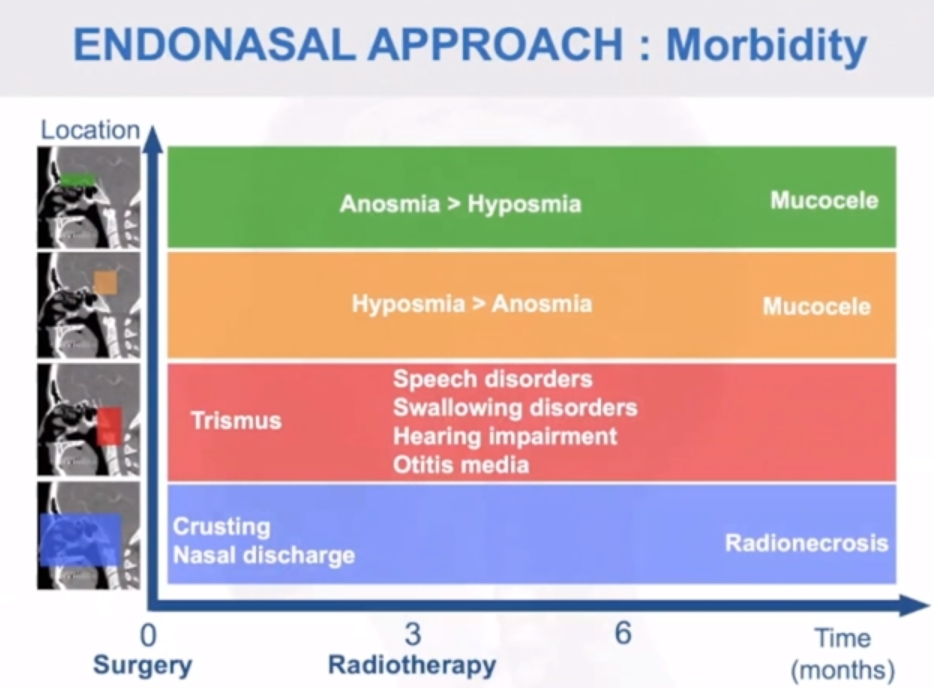 ENDONASAL APPROACH : Morbidity

Location

Anosmia > Hyposmia

Mucocele

Hyposmia > Anosmia

Mucocele

Trismus

Speech disorders
Swallowing disorders
Hearing impairment
Otitis media

Crusting
Nasal discharge

Radionecrosis

0
Surgery

3
Radiotherapy

6

Time
(months)